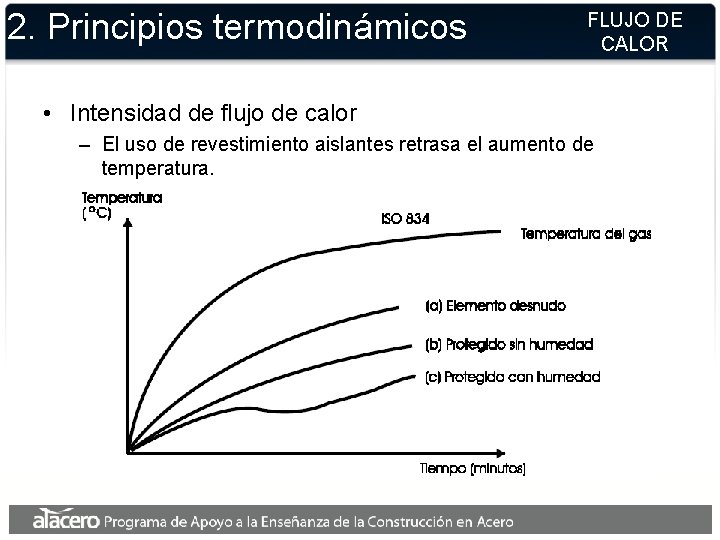 2. Principios termodinámicos

FLUJO DE CALOR

• Intensidad de flujo de calor
– El uso de revestimiento aislantes retrasa el aumento de temperatura.

Temperatura (°C)

ISO 834

Temperatura del gas

(a) Elemento desnudo

(b) Protegido sin humedad

(c) Protegido con humedad

Tiempo (minutos)

alacero Programa de Apoyo a la Enseñanza de la Construcción en Acero